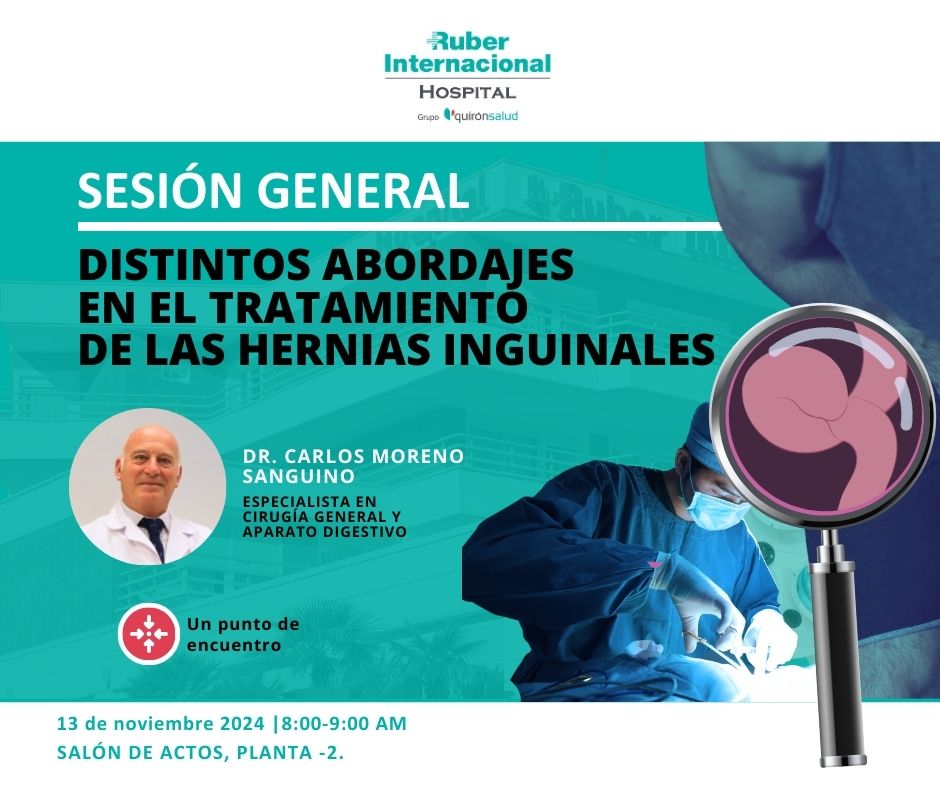 Ruber Internacional
HOSPITAL
Grupo quirónsalud

SESIÓN GENERAL

DISTINTOS ABORDAJES EN EL TRATAMIENTO DE LAS HERNIAS INGUINALES

DR. CARLOS MORENO SANGUINO

ESPECIALISTA EN CIRUGÍA GENERAL Y APARATO DIGESTIVO

Un punto de encuentro

13 de noviembre 2024 |8:00-9:00 AM
SALÓN DE ACTOS, PLANTA -2.